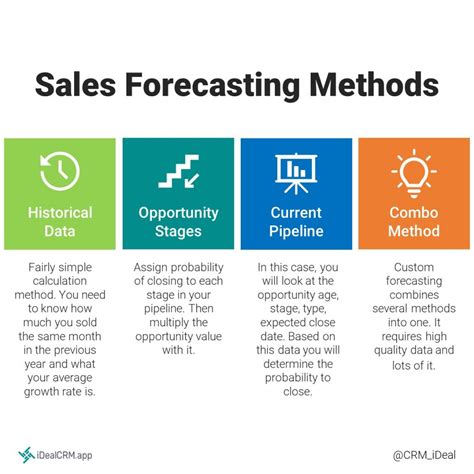 Sales Forecasting Methods

Historical Data

Fairly simple calculation method. You need to know how much you sold the same month in the previous year and what your average growth rate is.

Opportunity Stages

Assign probability of closing to each stage in your pipeline. Then multiply the opportunity value with it.

Current Pipeline

In this case, you will look at the opportunity age, stage, type, expected close date. Based on this data you will determine the probability to close.

Combo Method

Custom forecasting combines several methods into one. It requires high quality data and lots of it.

iDealCRM.app

@CRM_iDeal